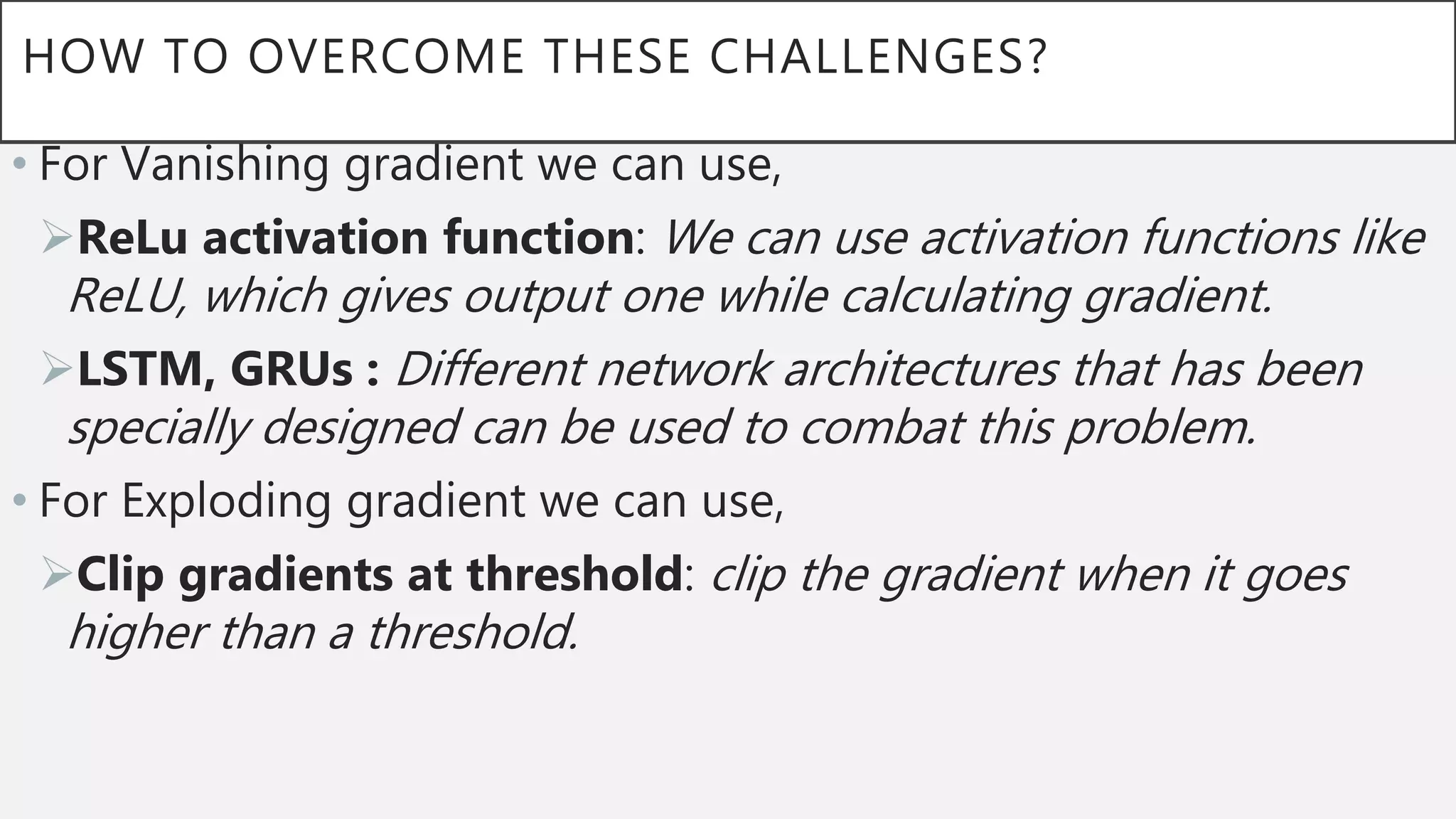 HOW TO OVERCOME THESE CHALLENGES?

• For Vanishing gradient we can use,

➢ReLu activation function: We can use activation functions like ReLU, which gives output one while calculating gradient.

➢LSTM, GRUs : Different network architectures that has been specially designed can be used to combat this problem.

• For Exploding gradient we can use,

➢Clip gradients at threshold: clip the gradient when it goes higher than a threshold.